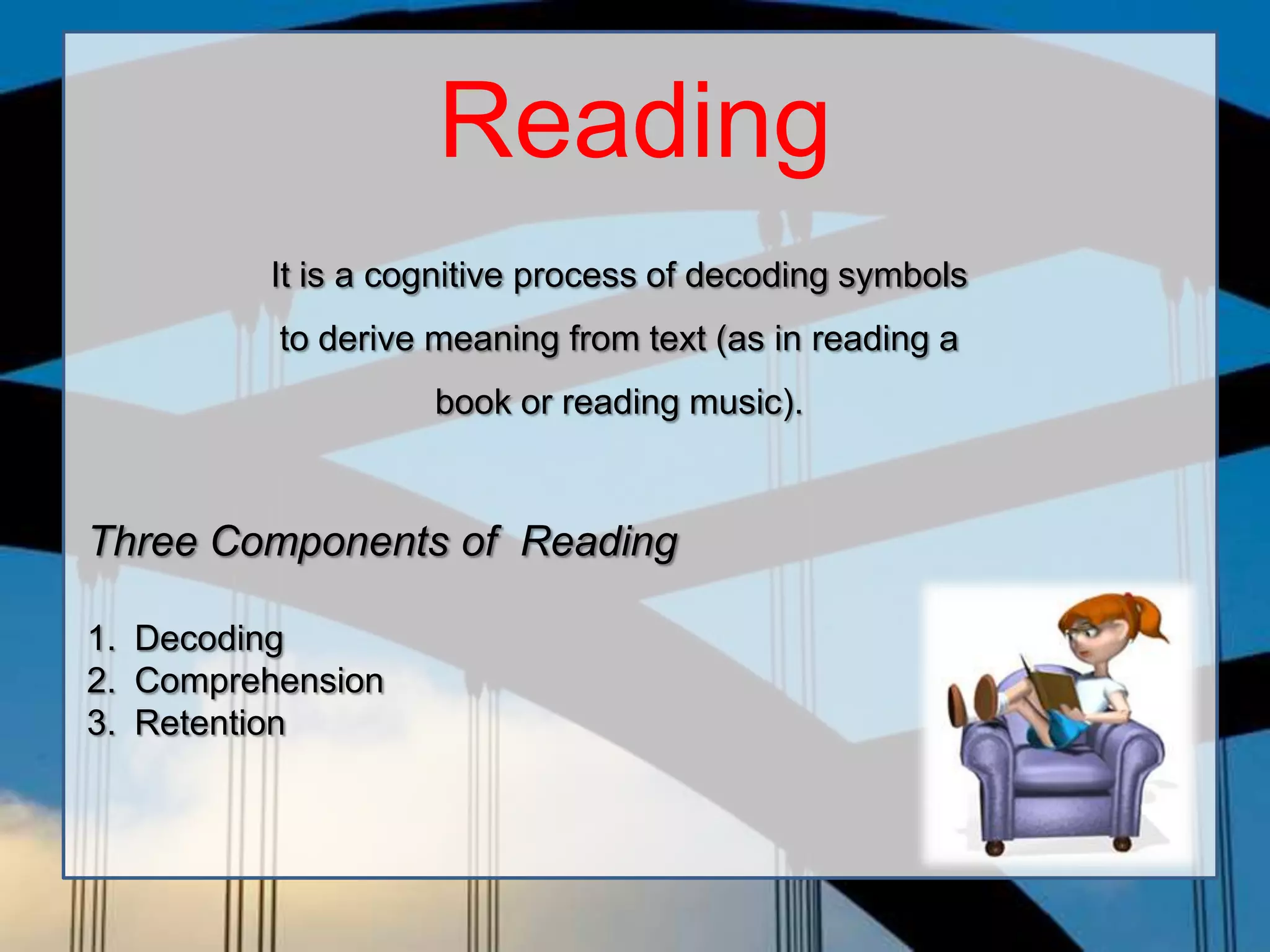 Reading

It is a cognitive process of decoding symbols to derive meaning from text (as in reading a book or reading music).

Three Components of Reading

1. Decoding
2. Comprehension
3. Retention